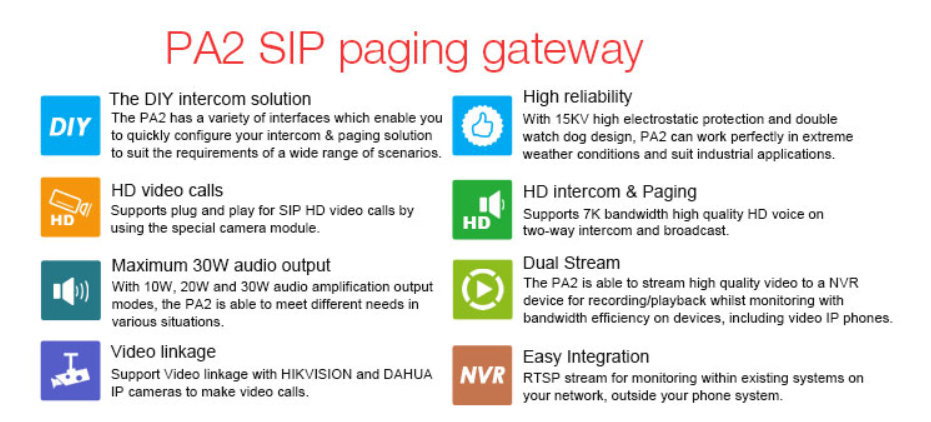 PA2 SIP paging gateway

DIY

The DIY intercom solution
The PA2 has a variety of interfaces which enable you to quickly configure your intercom & paging solution to suit the requirements of a wide range of scenarios.

HD

HD video calls
Supports plug and play for SIP HD video calls by using the special camera module.

Maximum 30W audio output
With 10W, 20W and 30W audio amplification output modes, the PA2 is able to meet different needs in various situations.

Video linkage
Support Video linkage with HIKVISION and DAHUA IP cameras to make video calls.

High reliability
With 15KV high electrostatic protection and double watch dog design, PA2 can work perfectly in extreme weather conditions and suit industrial applications.

HD

HD intercom & Paging
Supports 7K bandwidth high quality HD voice on two-way intercom and broadcast.

Dual Stream
The PA2 is able to stream high quality video to a NVR device for recording/playback whilst monitoring with bandwidth efficiency on devices, including video IP phones.

NVR

Easy Integration
RTSP stream for monitoring within existing systems on your network, outside your phone system.